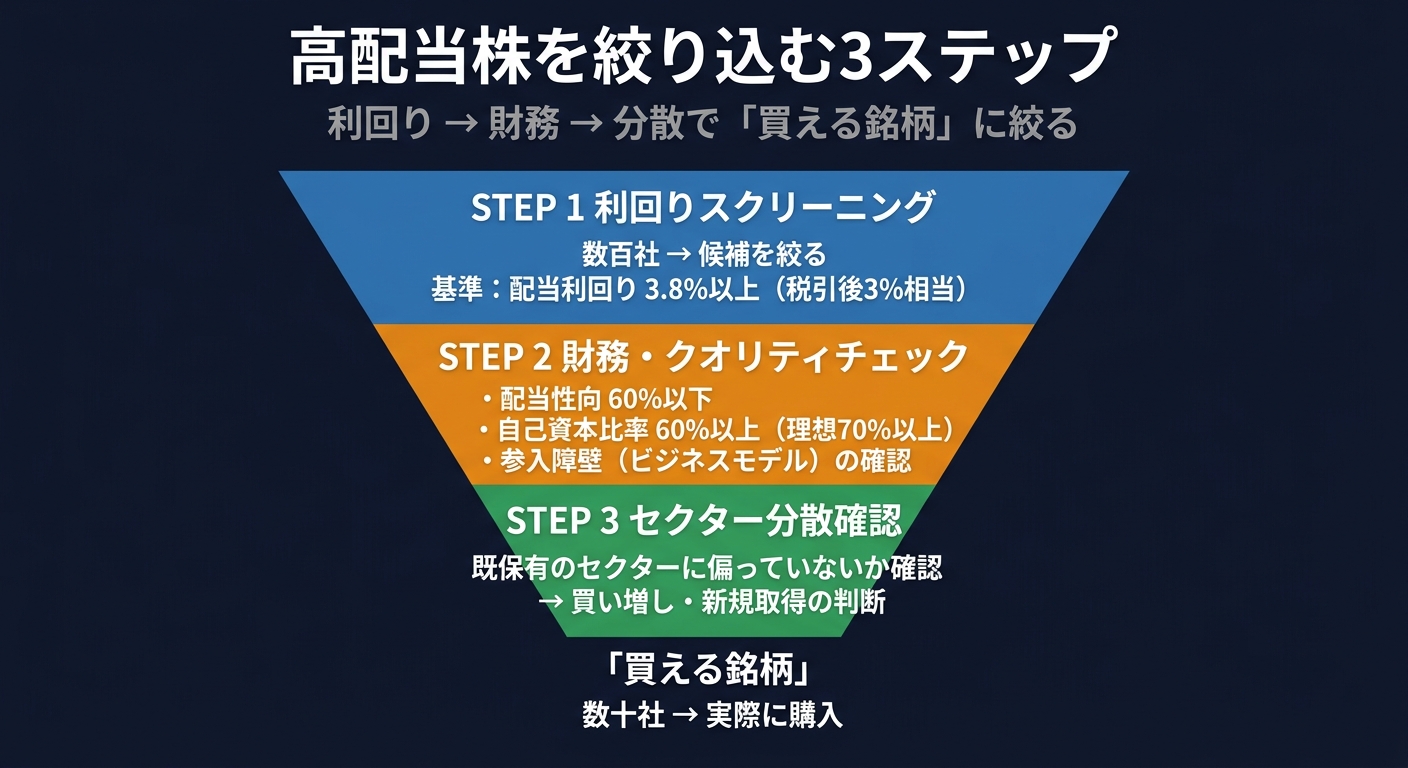 高配当株を絞り込む3ステップ

利回り → 財務 → 分散で「買える銘柄」に絞る

STEP 1 利回りスクリーニング

数百社 → 候補を絞る
基準：配当利回り 3.8%以上（税引後3%相当）

STEP 2 財務・クオリティチェック

・配当性向 60%以下
・自己資本比率 60%以上（理想70%以上）
・参入障壁（ビジネスモデル）の確認

STEP 3 セクター分散確認

既保有のセクターに偏っていないか確認
→ 買い増し・新規取得の判断

「買える銘柄」

数十社 → 実際に購入